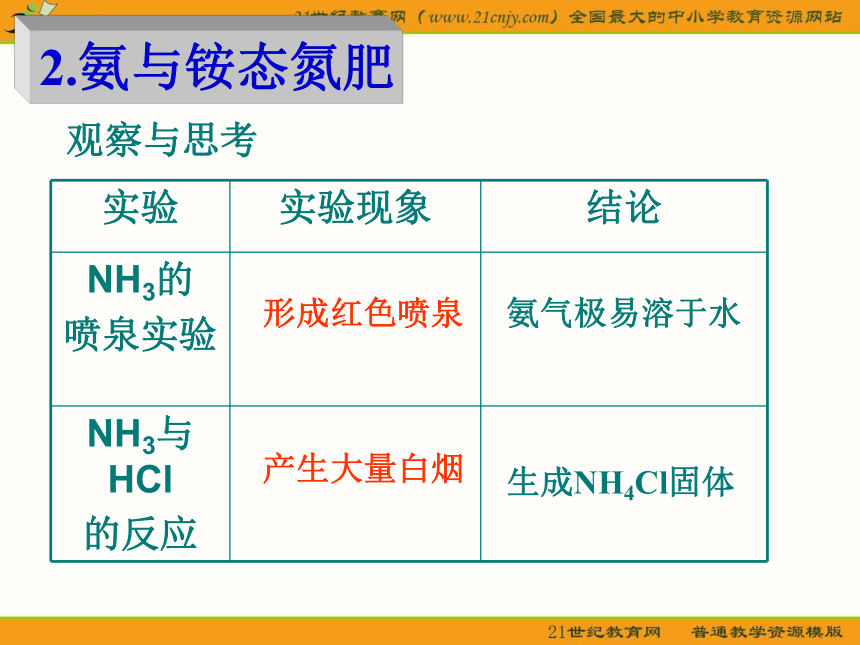 21世纪教育网（www.21cnjy.com）全国最大的中小学教育资源网站

2.氨与铵态氮肥

观察与思考

| 实验 | 实验现象 | 结论 |
|---|---|---|
| $NH_3$的喷泉实验 | 形成红色喷泉 | 氨气极易溶于水 |
| $NH_3$与HCl的反应 | 产生大量白烟 | 生成$NH_4Cl$固体 |

21世纪教育网 普通教学资源模版